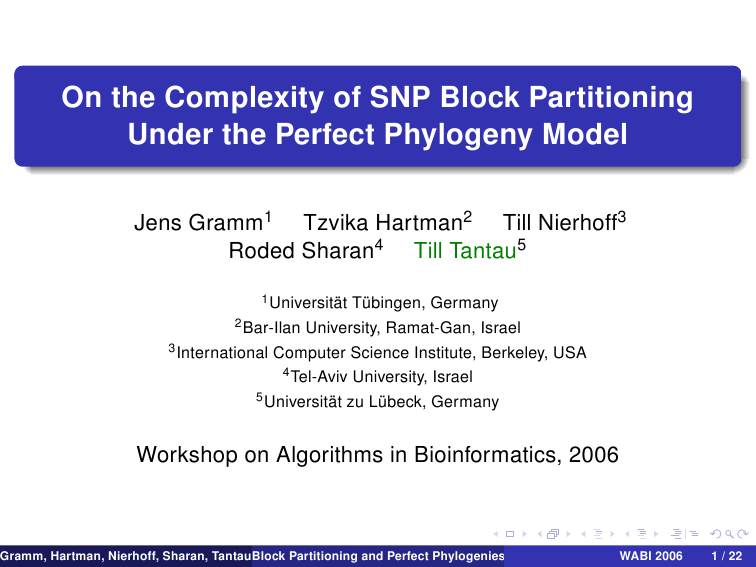 On the Complexity of SNP Block Partitioning Under the Perfect Phylogeny Model

Jens Gramm$^1$ Tzvika Hartman$^2$ Till Nierhoff$^3$
Roded Sharan$^4$ Till Tantau$^5$

$^1$Universität Tübingen, Germany
$^2$Bar-Ilan University, Ramat-Gan, Israel
$^3$International Computer Science Institute, Berkeley, USA
$^4$Tel-Aviv University, Israel
$^5$Universität zu Lübeck, Germany

Workshop on Algorithms in Bioinformatics, 2006

Gramm, Hartman, Nierhoff, Sharan, Tantau Block Partitioning and Perfect Phylogenies WABI 2006 1 / 22